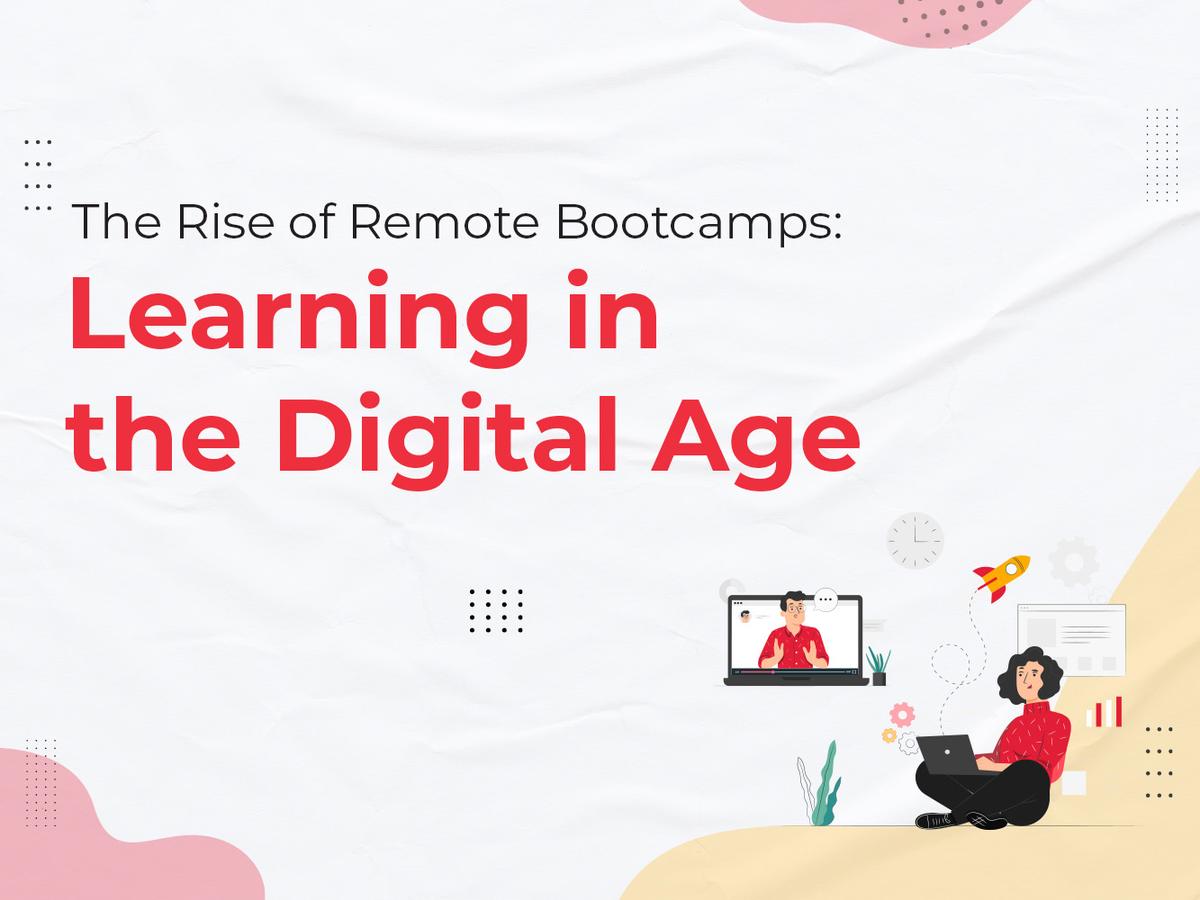 The Rise of Remote Bootcamps:
Learning in the Digital Age